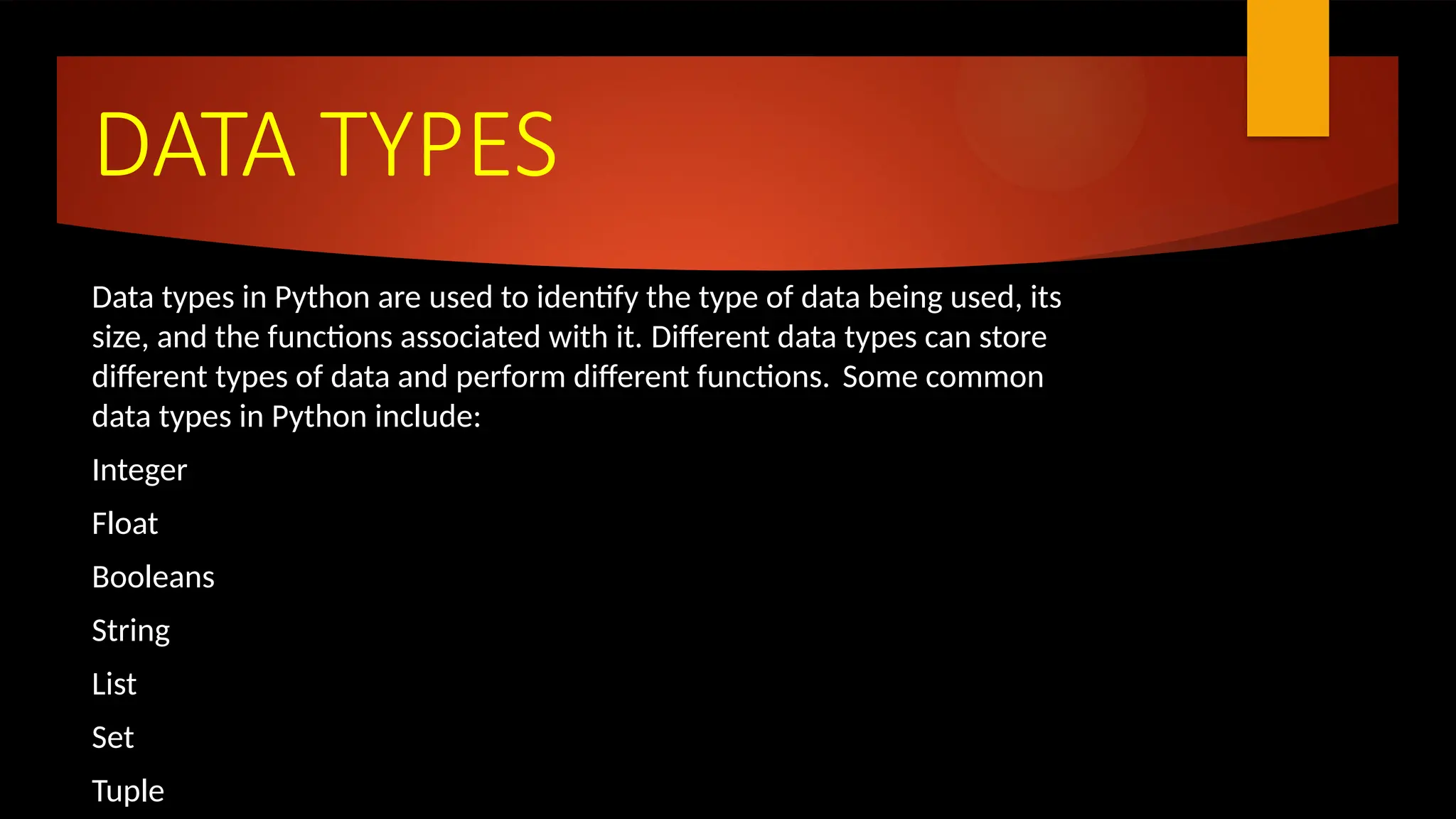 DATA TYPES

Data types in Python are used to identify the type of data being used, its size, and the functions associated with it. Different data types can store different types of data and perform different functions. Some common data types in Python include:

Integer

Float

Booleans

String

List

Set

Tuple